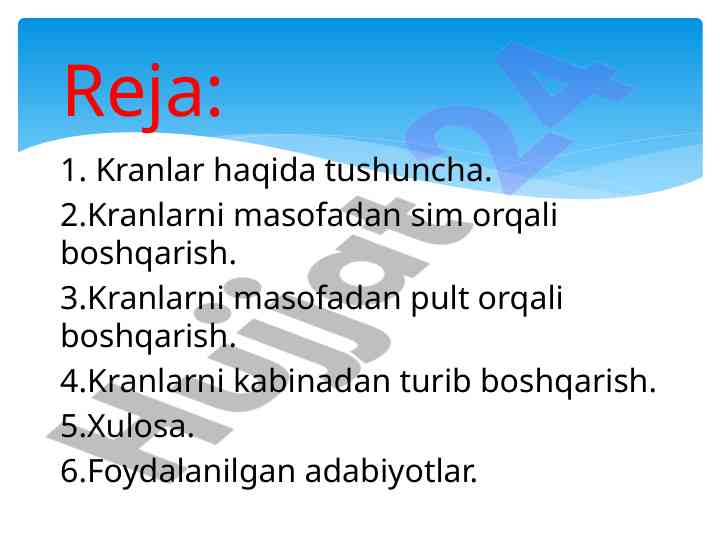 Reja:

1. Kranlar haqida tushuncha.

2.Kranlarni masofadan sim orqali boshqarish.

3.Kranlarni masofadan pult orqali boshqarish.

4.Kranlarni kabinadan turib boshqarish.

5.Xulosa.

6.Foydalanilgan adabiyotlar.

Hujjat 24